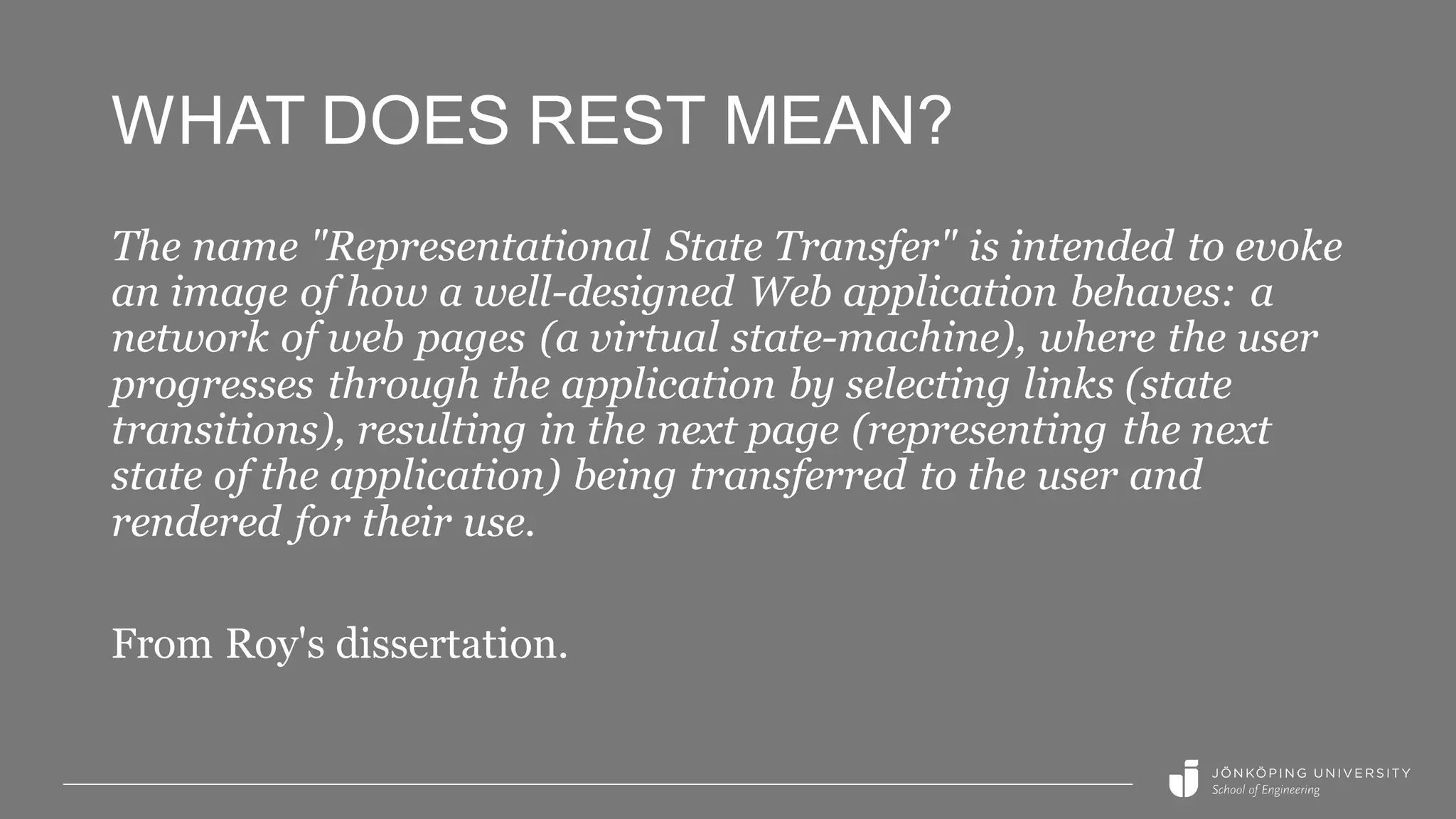 WHAT DOES REST MEAN?

The name "Representational State Transfer" is intended to evoke an image of how a well-designed Web application behaves: a network of web pages (a virtual state-machine), where the user progresses through the application by selecting links (state transitions), resulting in the next page (representing the next state of the application) being transferred to the user and rendered for their use.

From Roy's dissertation.

JÖNKÖPING UNIVERSITY
School of Engineering